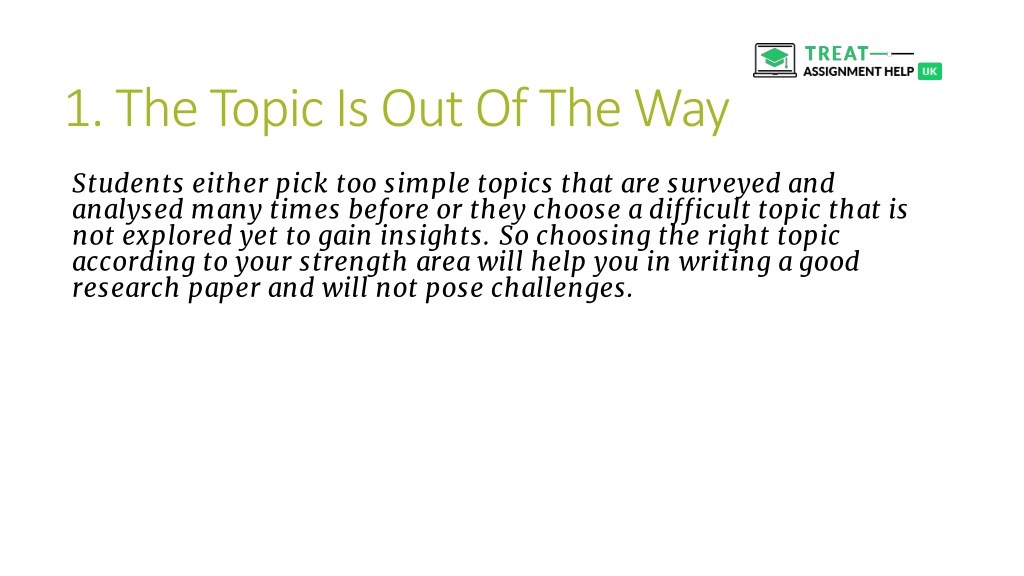 TREAT
ASSIGNMENT HELP UK

1. The Topic Is Out Of The Way

Students either pick too simple topics that are surveyed and analysed many times before or they choose a difficult topic that is not explored yet to gain insights. So choosing the right topic according to your strength area will help you in writing a good research paper and will not pose challenges.